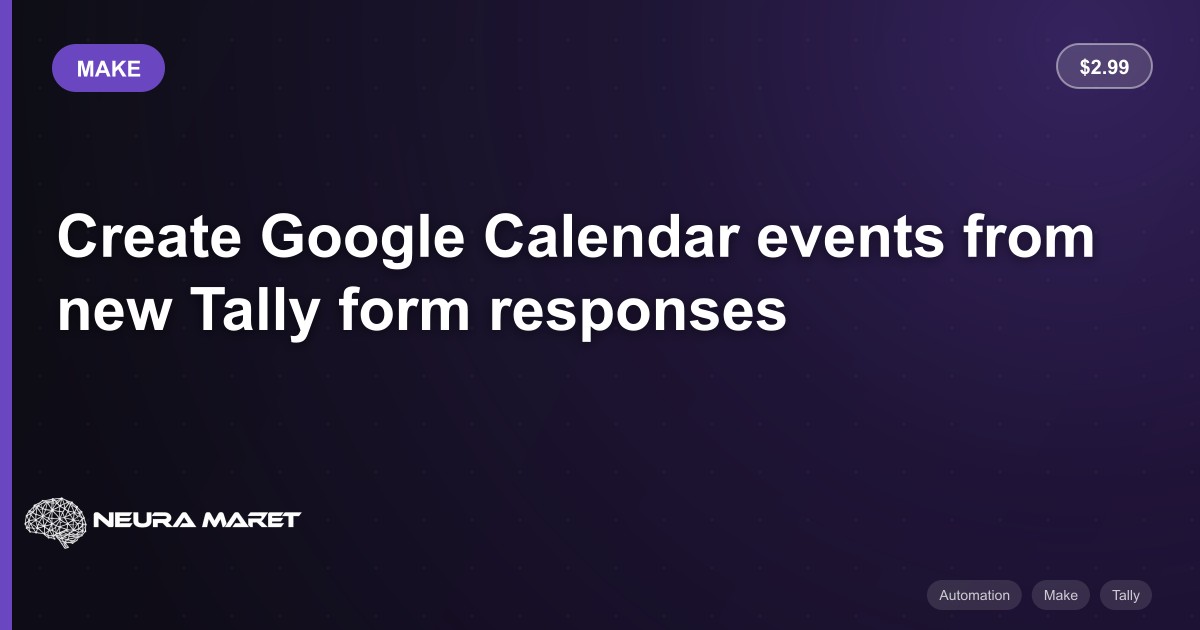 MAKE

$2.99

Create Google Calendar events from new Tally form responses

NEURA MARET

Automation

Make

Tally